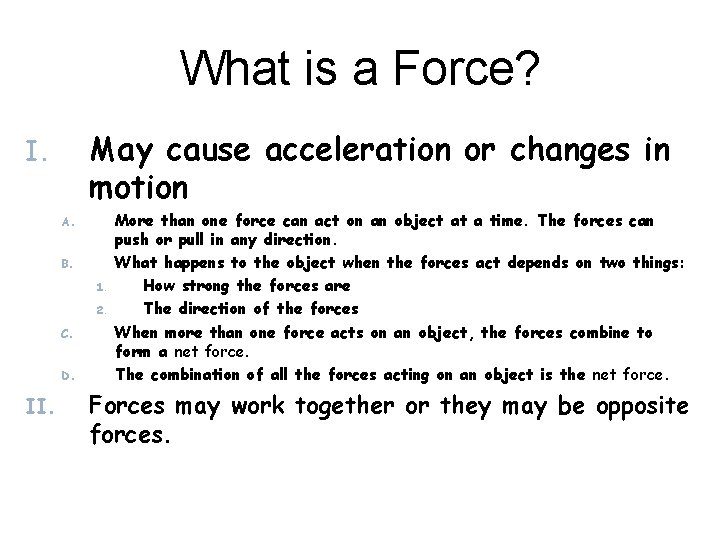 What is a Force?

I. May cause acceleration or changes in motion

A. More than one force can act on an object at a time. The forces can push or pull in any direction.

B. What happens to the object when the forces act depends on two things:

1. How strong the forces are

2. The direction of the forces

C. When more than one force acts on an object, the forces combine to form a net force.

D. The combination of all the forces acting on an object is the net force.

II. Forces may work together or they may be opposite forces.